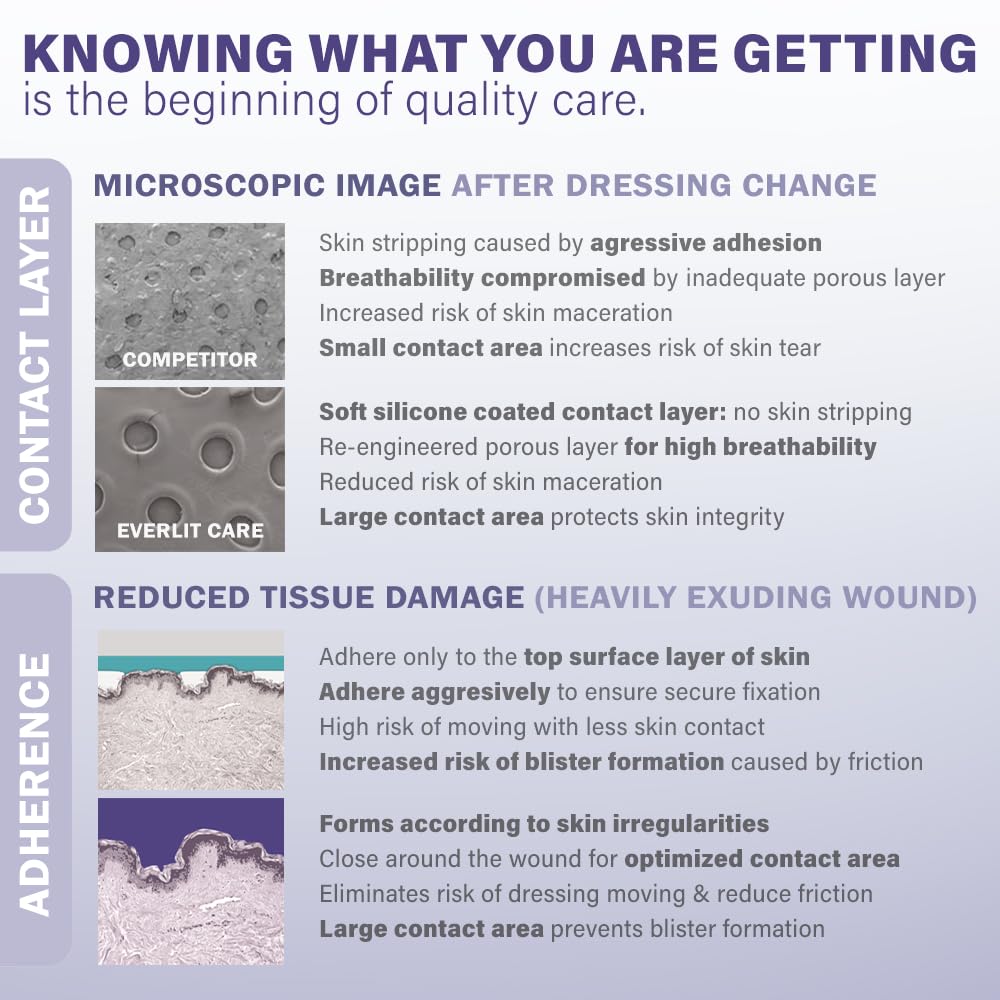 KNOWING WHAT YOU ARE GETTING
is the beginning of quality care.

CONTACT LAYER

MICROSCOPIC IMAGE AFTER DRESSING CHANGE

COMPETITOR

Skin stripping caused by agressive adhesion
Breathability compromised by inadequate porous layer
Increased risk of skin maceration
Small contact area increases risk of skin tear

EVERLIT CARE

Soft silicone coated contact layer: no skin stripping
Re-engineered porous layer for high breathability
Reduced risk of skin maceration
Large contact area protects skin integrity

ADHERENCE

REDUCED TISSUE DAMAGE (HEAVILY EXUDING WOUND)

Adhere only to the top surface layer of skin
Adhere aggresively to ensure secure fixation
High risk of moving with less skin contact
Increased risk of blister formation caused by friction

Forms according to skin irregularities
Close around the wound for optimized contact area
Eliminates risk of dressing moving & reduce friction
Large contact area prevents blister formation